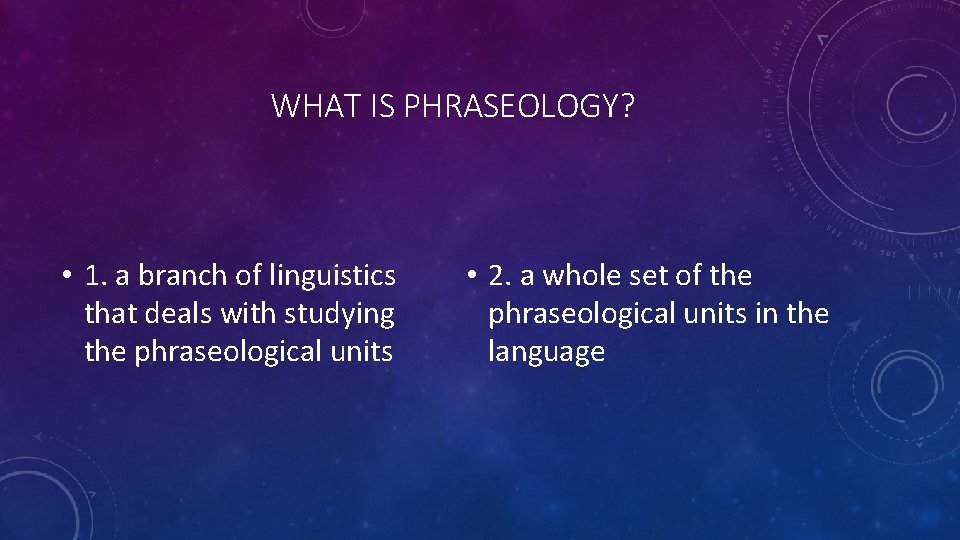 WHAT IS PHRASEOLOGY?

• 1. a branch of linguistics that deals with studying the phraseological units

• 2. a whole set of the phraseological units in the language